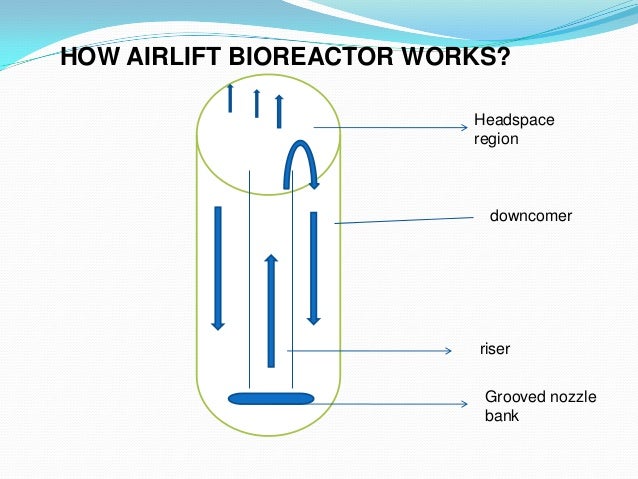 HOW AIRLIFT BIOREACTOR WORKS?

Headspace region

downcomer

riser

Grooved nozzle bank